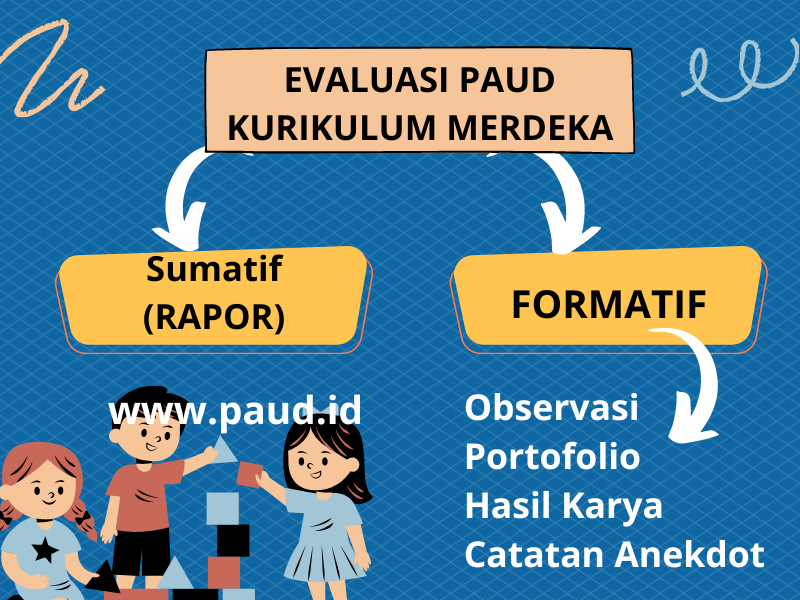 EVALUASI PAUD
KURIKULUM MERDEKA

Sumatif
(RAPOR)

FORMATIF

www.paud.id

Observasi
Portofolio
Hasil Karya
Catatan Anekdot